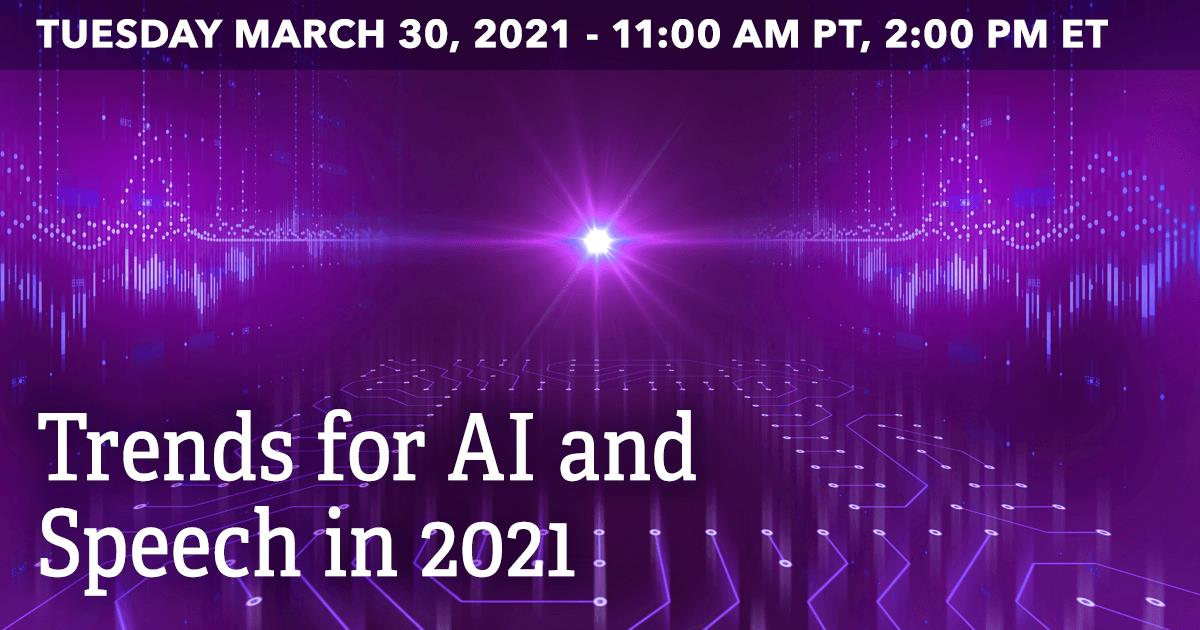 TUESDAY MARCH 30, 2021 - 11:00 AM PT, 2:00 PM ET

Trends for AI and Speech in 2021